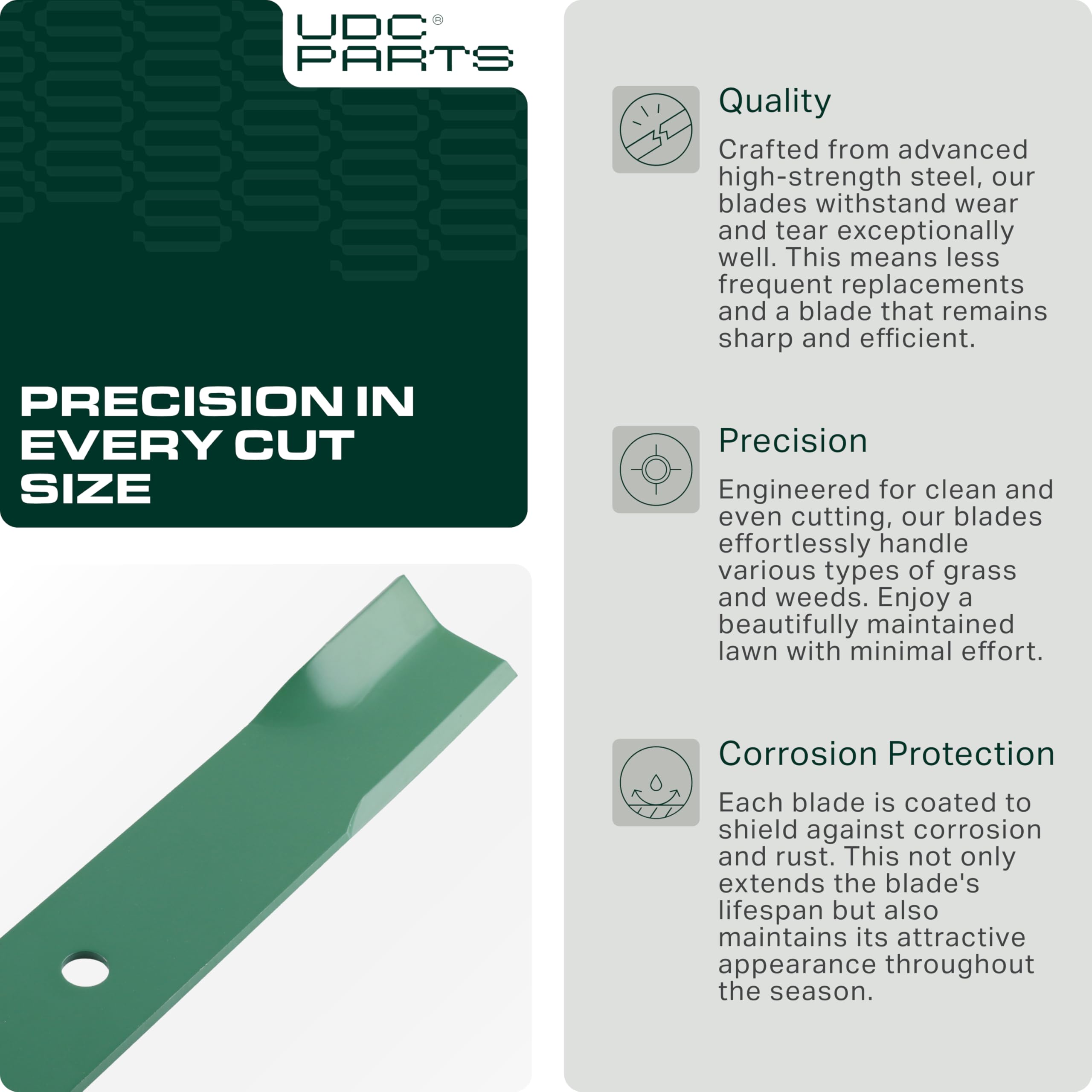 UDC® PARTS

PRECISION IN EVERY CUT SIZE

Quality

Crafted from advanced high-strength steel, our blades withstand wear and tear exceptionally well. This means less frequent replacements and a blade that remains sharp and efficient.

Precision

Engineered for clean and even cutting, our blades effortlessly handle various types of grass and weeds. Enjoy a beautifully maintained lawn with minimal effort.

Corrosion Protection

Each blade is coated to shield against corrosion and rust. This not only extends the blade's lifespan but also maintains its attractive appearance throughout the season.